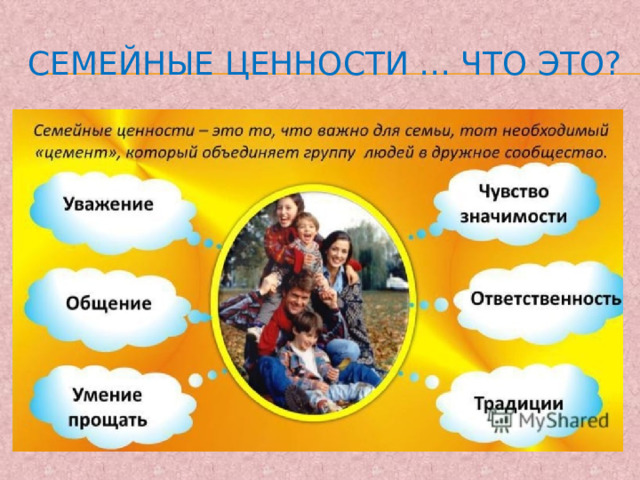 СЕМЕЙНЫЕ ЦЕННОСТИ … ЧТО ЭТО?

Семейные ценности – это то, что важно для семьи, тот необходимый «цемент», который объединяет группу людей в дружное сообщество.

Уважение

Общение

Умение прощать

Чувство значимости

Ответственность

Традиции

MyShared